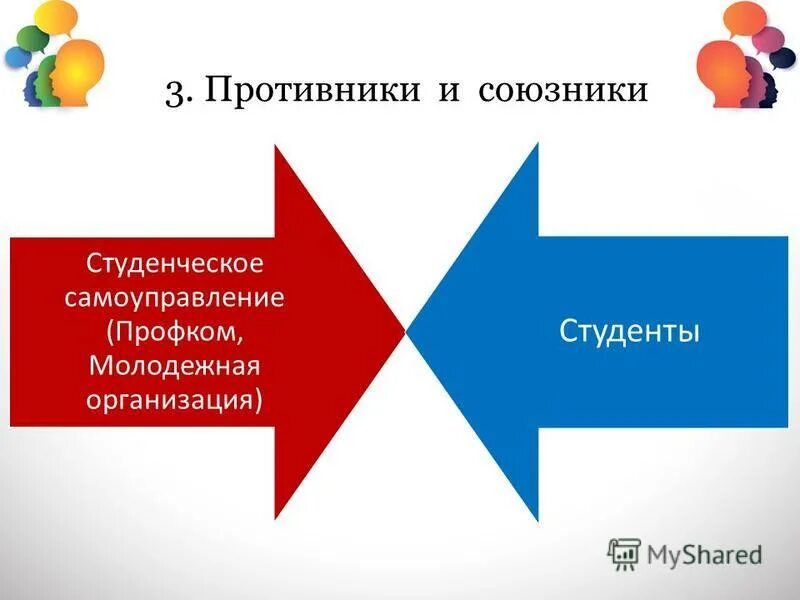 3. Противники и союзники

Студенческое самоуправление (Профком, Молодежная организация)

Студенты

MyShared